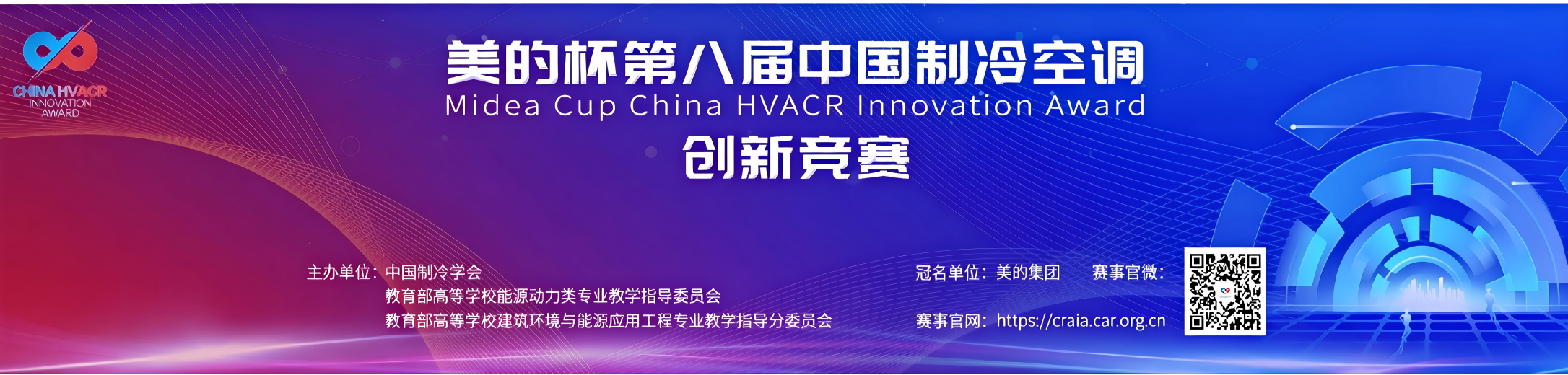 CHINA HVACR
INNOVATION
AWARD

美的杯第八届中国制冷空调
Midea Cup China HVACR Innovation Award
创新竞赛

主办单位：中国制冷学会
教育部高等学校能源动力类专业教学指导委员会
教育部高等学校建筑环境与能源应用工程专业教学指导分委员会

冠名单位：美的集团
赛事官微：
赛事官网：https://craia.car.org.cn